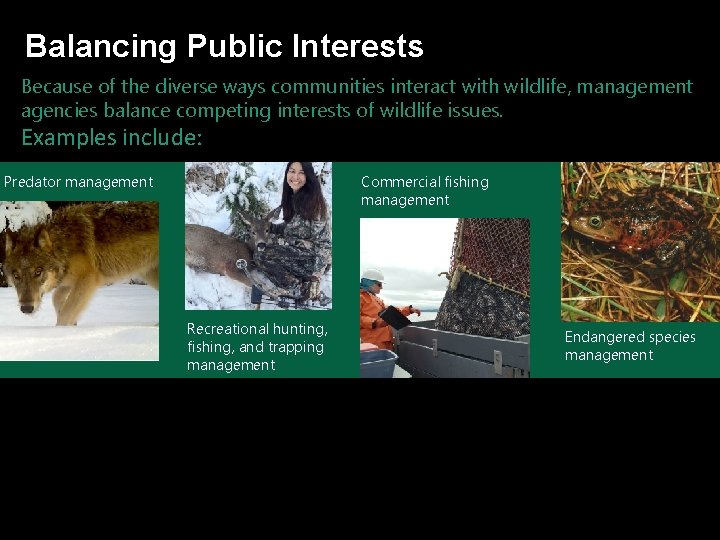 Balancing Public Interests

Because of the diverse ways communities interact with wildlife, management agencies balance competing interests of wildlife issues.

Examples include:

Predator management

Recreational hunting, fishing, and trapping management

Commercial fishing management

Endangered species management